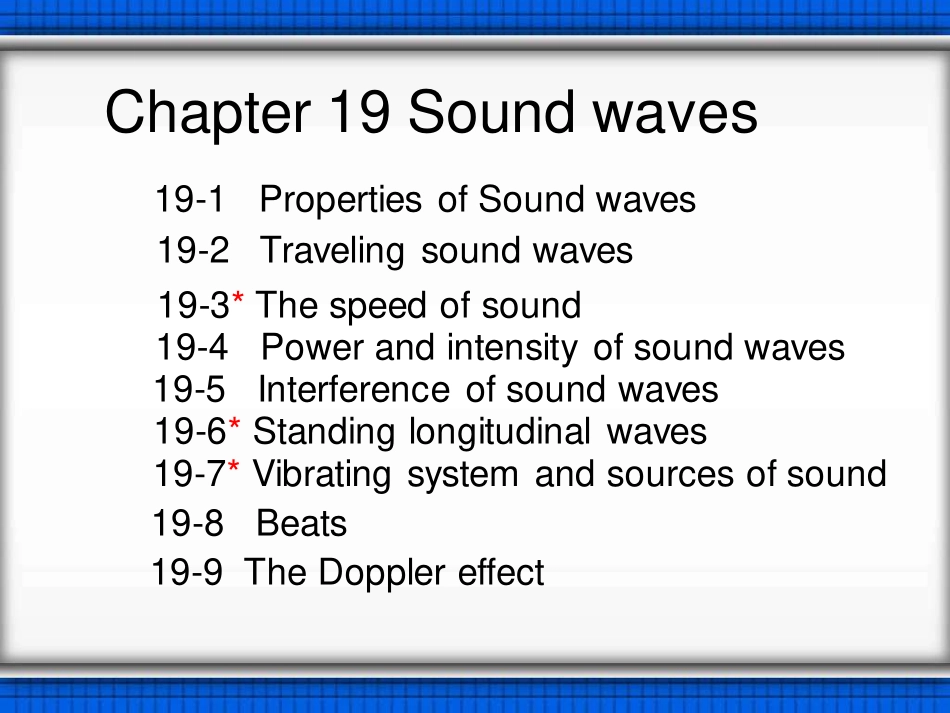 Chapter 19 Sound waves

19-1 Properties of Sound waves
19-2 Traveling sound waves
19-3* The speed of sound
19-4 Power and intensity of sound waves
19-5 Interference of sound waves
19-6* Standing longitudinal waves
19-7* Vibrating system and sources of sound
19-8 Beats
19-9 The Doppler effect